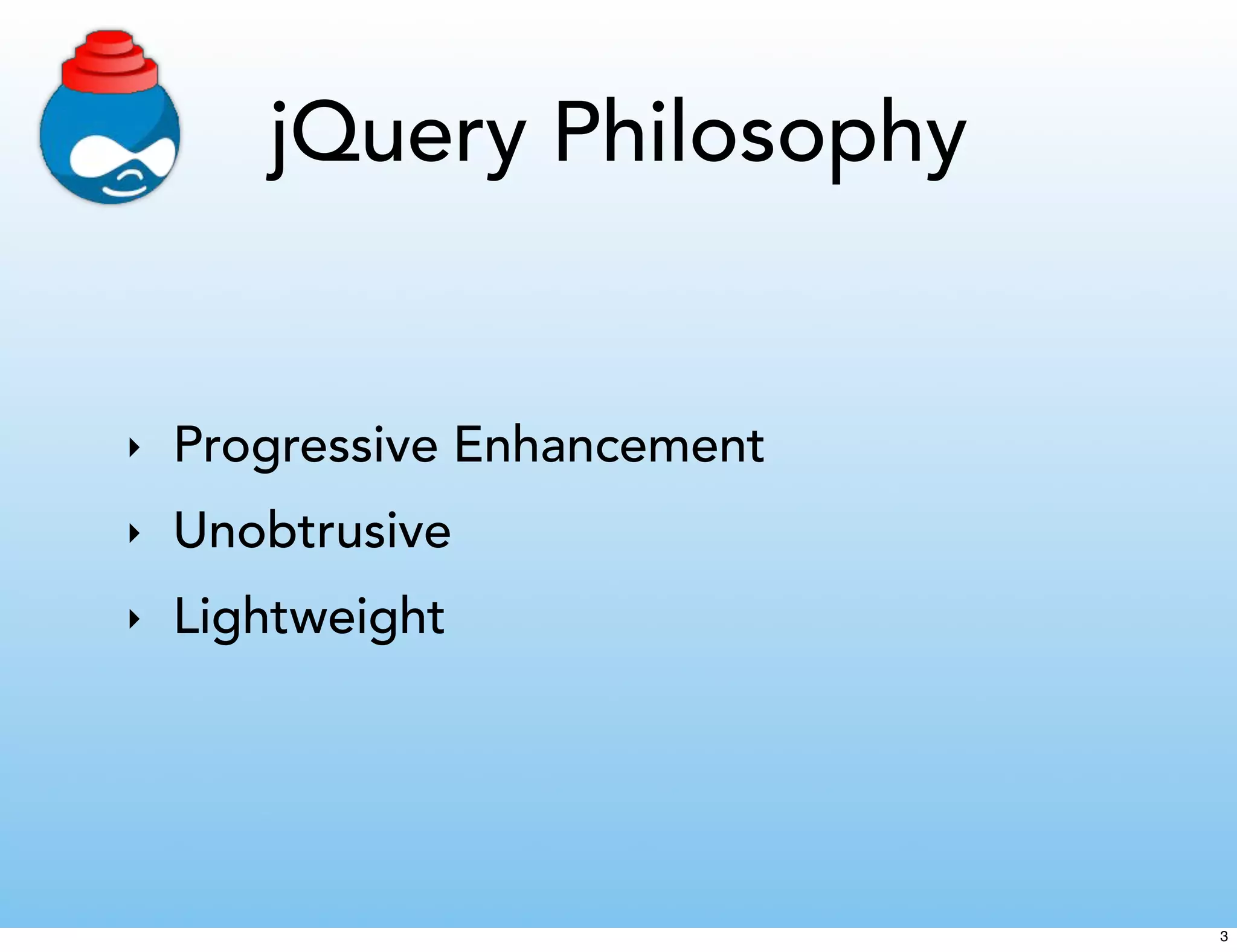 jQuery Philosophy

‣ Progressive Enhancement
‣ Unobtrusive
‣ Lightweight

3